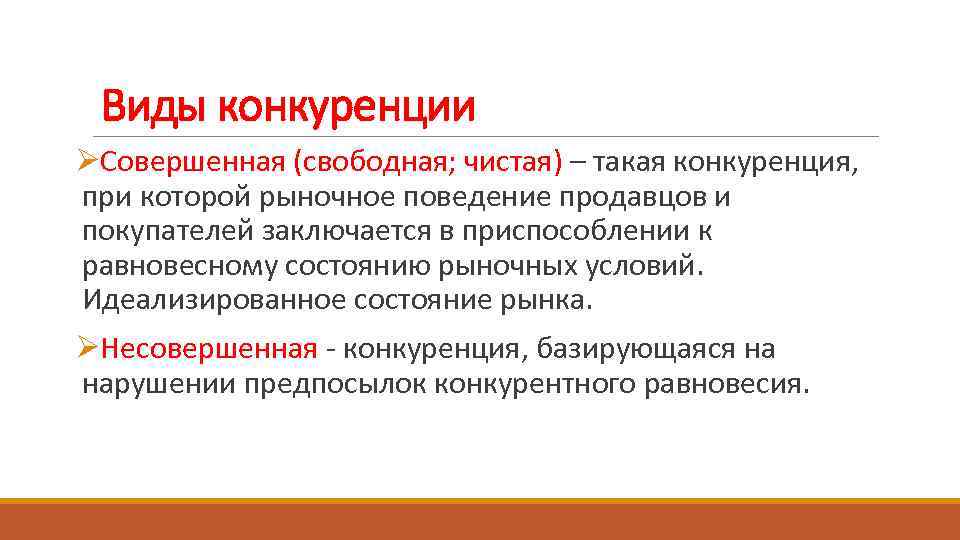 Виды конкуренции

➢Совершенная (свободная; чистая) – такая конкуренция, при которой рыночное поведение продавцов и покупателей заключается в приспособлении к равновесному состоянию рыночных условий. Идеализированное состояние рынка.

➢Несовершенная - конкуренция, базирующаяся на нарушении предпосылок конкурентного равновесия.